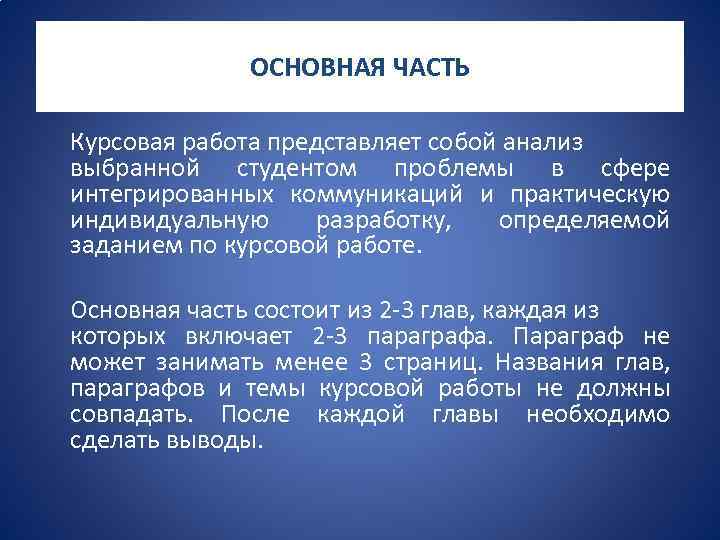 ОСНОВНАЯ ЧАСТЬ

Курсовая работа представляет собой анализ выбранной студентом проблемы в сфере интегрированных коммуникаций и практическую индивидуальную разработку, определяемой заданием по курсовой работе.

Основная часть состоит из 2-3 глав, каждая из которых включает 2-3 параграфа. Параграф не может занимать менее 3 страниц. Названия глав, параграфов и темы курсовой работы не должны совпадать. После каждой главы необходимо сделать выводы.